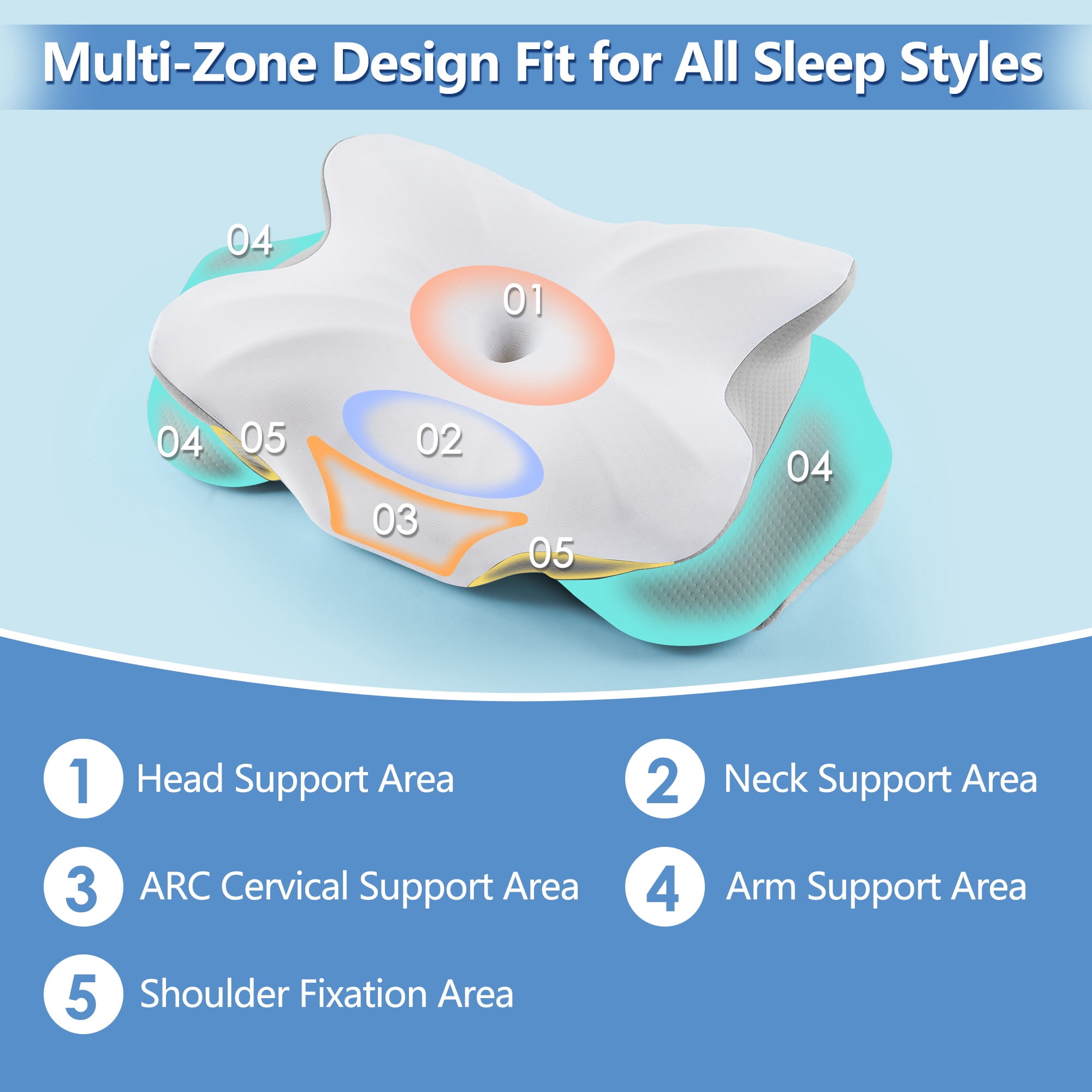 Multi-Zone Design Fit for All Sleep Styles

04

01

04

05

02

04

03

05

1 Head Support Area

2 Neck Support Area

3 ARC Cervical Support Area

4 Arm Support Area

5 Shoulder Fixation Area